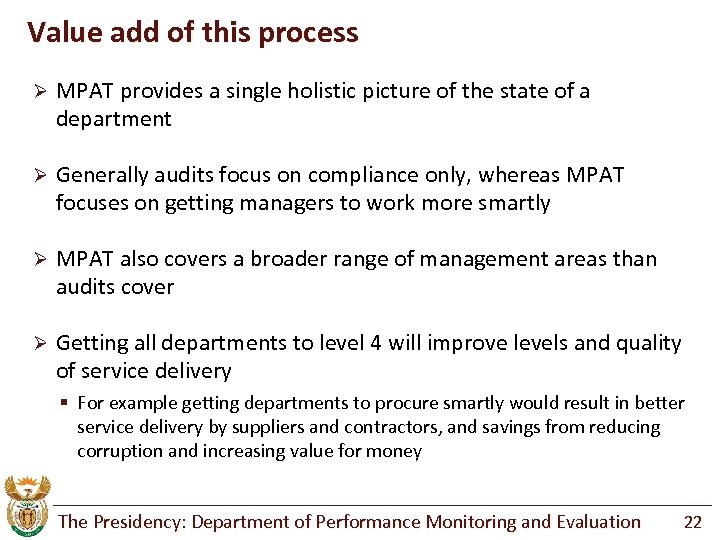 Value add of this process

➢ MPAT provides a single holistic picture of the state of a department

➢ Generally audits focus on compliance only, whereas MPAT focuses on getting managers to work more smartly

➢ MPAT also covers a broader range of management areas than audits cover

➢ Getting all departments to level 4 will improve levels and quality of service delivery

▪ For example getting departments to procure smartly would result in better service delivery by suppliers and contractors, and savings from reducing corruption and increasing value for money

The Presidency: Department of Performance Monitoring and Evaluation 22